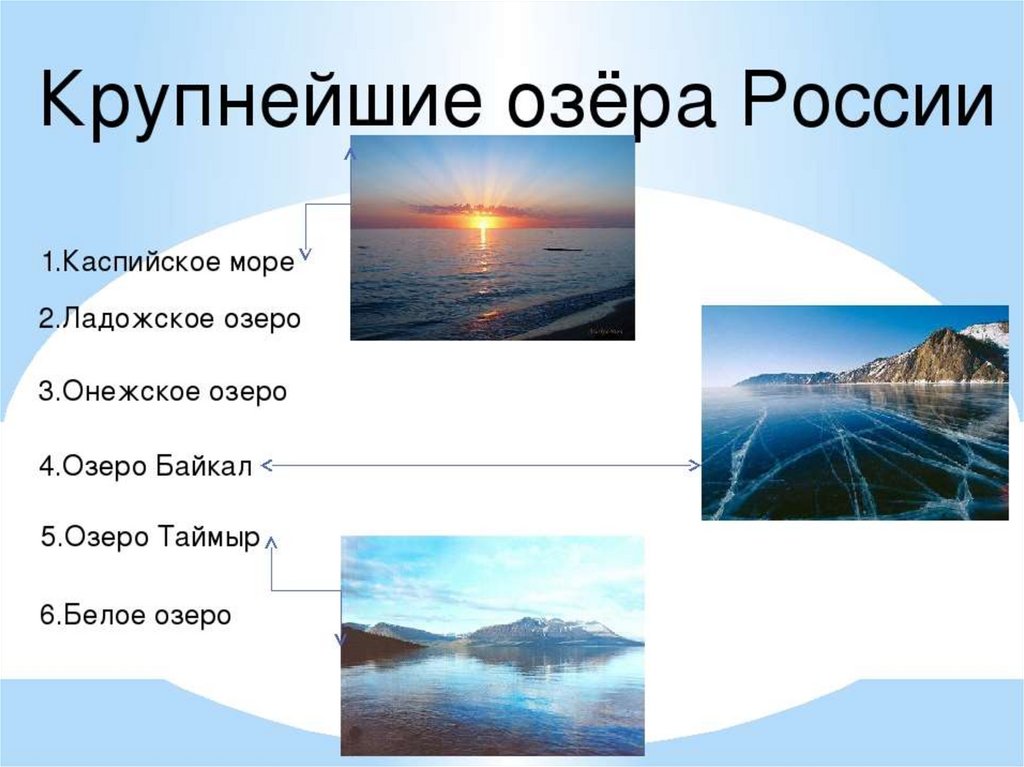 Крупнейшие озёра России

1.Каспийское море

2.Ладожское озеро

3.Онежское озеро

4.Озеро Байкал

5.Озеро Таймыр

6.Белое озеро